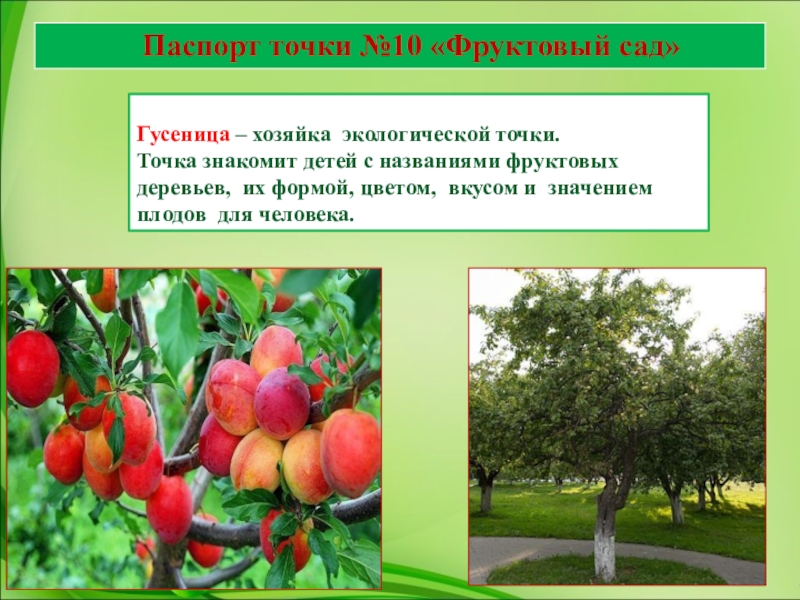 Паспорт точки №10 «Фруктовый сад»

Гусеница – хозяйка экологической точки.
Точка знакомит детей с названиями фруктовых деревьев, их формой, цветом, вкусом и значением плодов для человека.